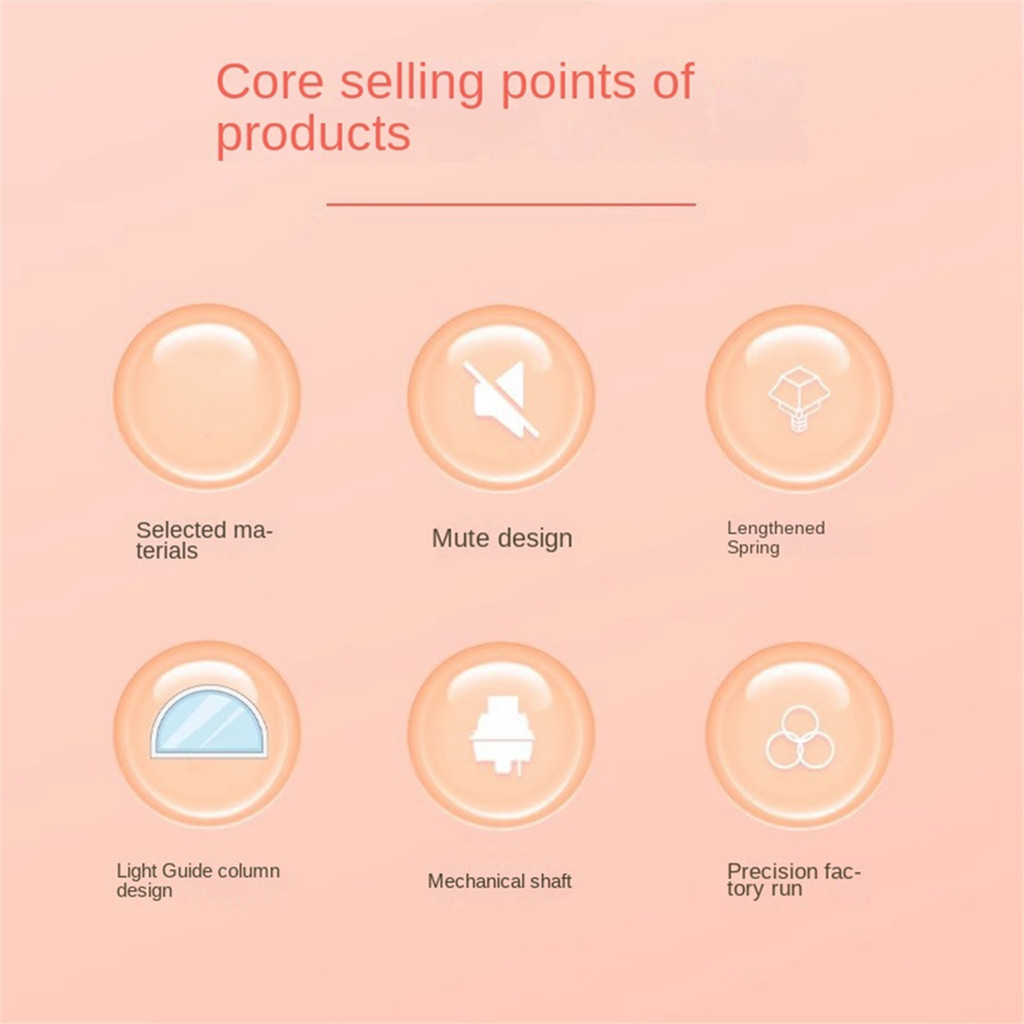 Core selling points of products

Selected materials

Mute design

Lengthened Spring

Light Guide column design

Mechanical shaft

Precision factory run